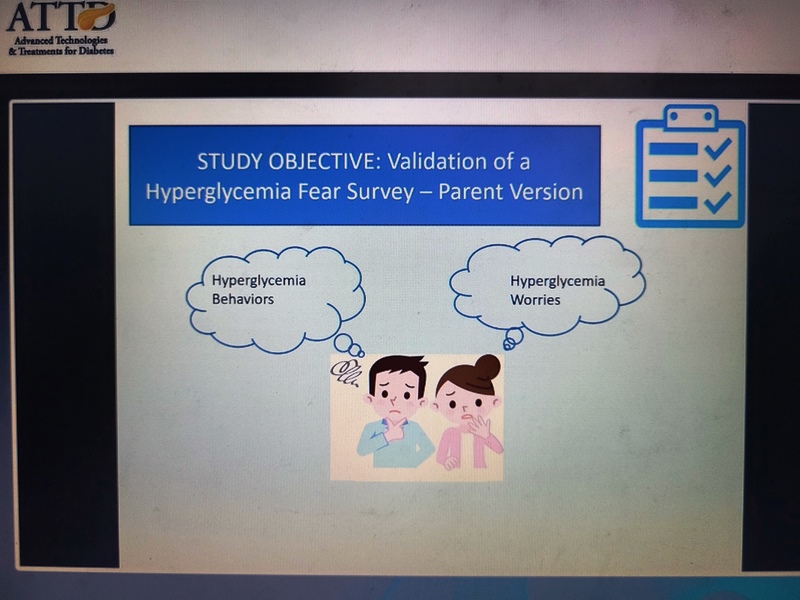 ATTD
Advanced Technologies
& Treatments for Diabetes

STUDY OBJECTIVE: Validation of a Hyperglycemia Fear Survey – Parent Version

Hyperglycemia Behaviors

Hyperglycemia Worries